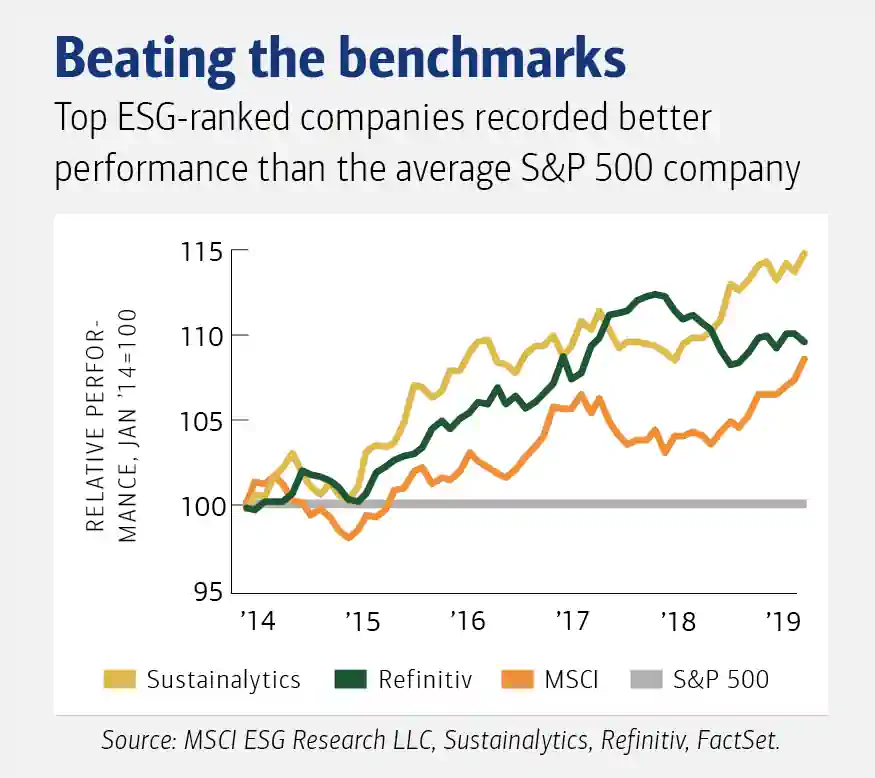 Beating the benchmarks

Top ESG-ranked companies recorded better performance than the average S&P 500 company

RELATIVE PERFORMANCE, JAN '14=100

115
110
105
100
95

'14
'15
'16
'17
'18
'19

Sustainalytics
Refinitiv
MSCI
S&P 500

Source: MSCI ESG Research LLC, Sustainalytics, Refinitiv, FactSet.